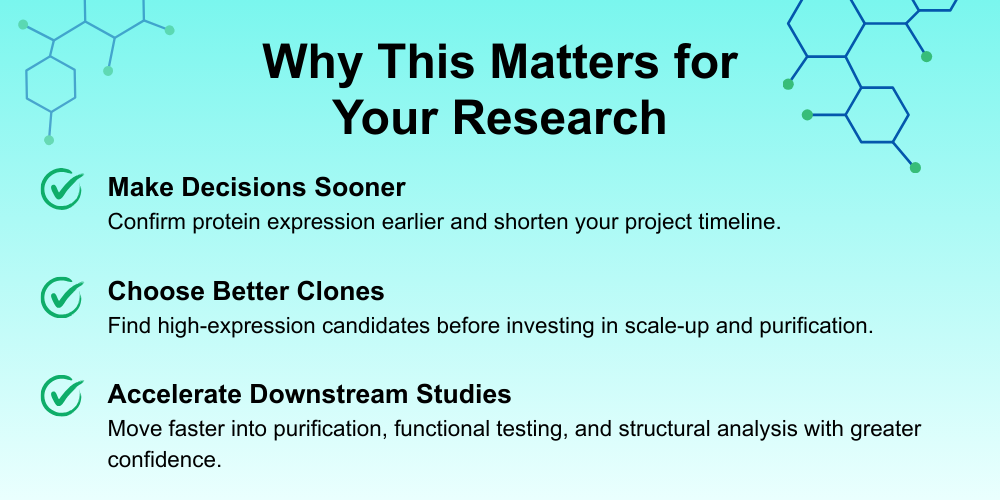 Why This Matters for Your Research

Make Decisions Sooner
Confirm protein expression earlier and shorten your project timeline.

Choose Better Clones
Find high-expression candidates before investing in scale-up and purification.

Accelerate Downstream Studies
Move faster into purification, functional testing, and structural analysis with greater confidence.